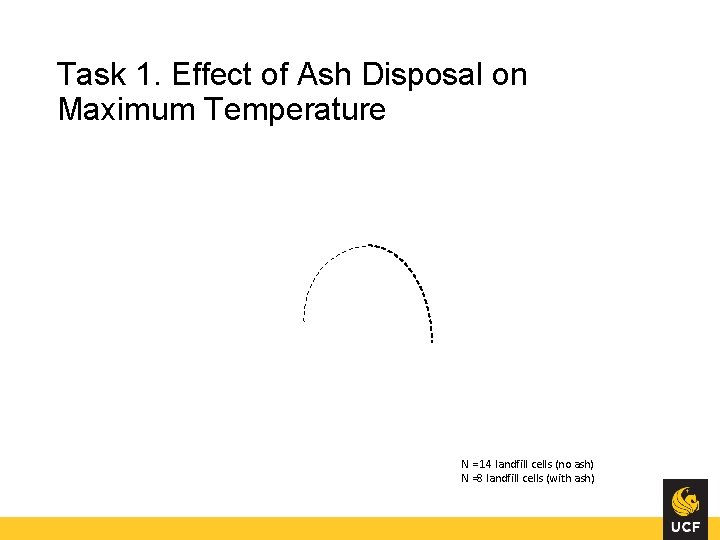 Task 1. Effect of Ash Disposal on Maximum Temperature

N =14 landfill cells (no ash)
N =8 landfill cells (with ash)

UCF